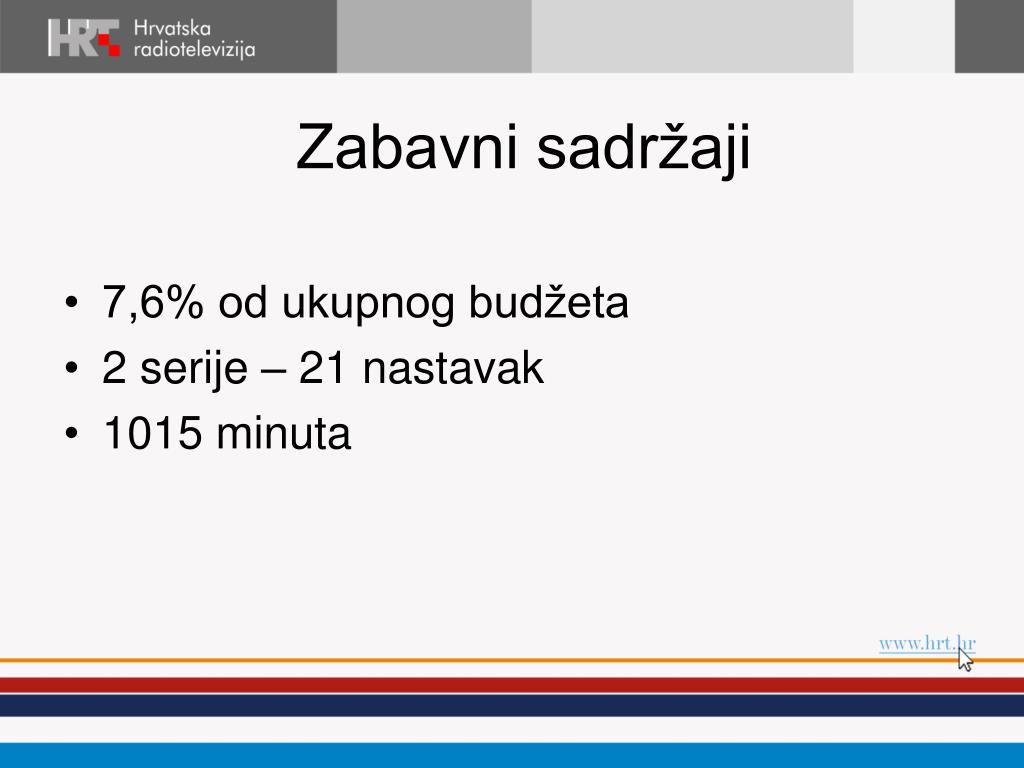 HRT Hrvatska radiotelevizija

Zabavni sadržaji

• 7,6% od ukupnog budžeta
• 2 serije – 21 nastavak
• 1015 minuta

www.hrt.hr